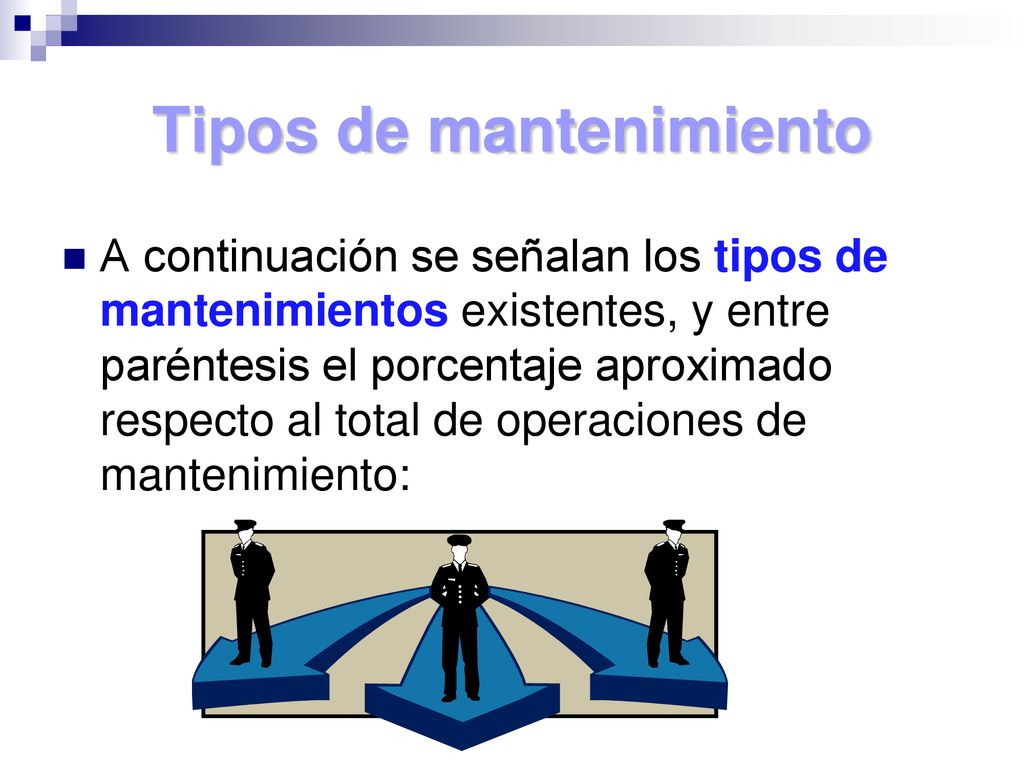 Tipos de mantenimiento

A continuación se señalan los tipos de mantenimientos existentes, y entre paréntesis el porcentaje aproximado respecto al total de operaciones de mantenimiento: